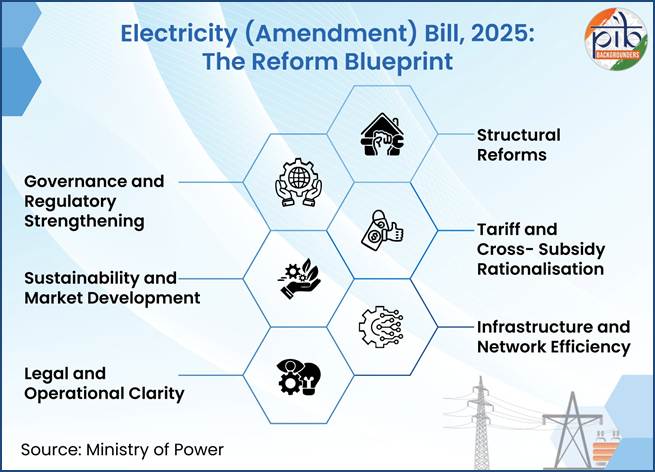 Electricity (Amendment) Bill, 2025:
The Reform Blueprint

pib
BACKGROUNDERS

Structural Reforms

Governance and Regulatory Strengthening

Tariff and Cross- Subsidy Rationalisation

Sustainability and Market Development

Infrastructure and Network Efficiency

Legal and Operational Clarity

Source: Ministry of Power